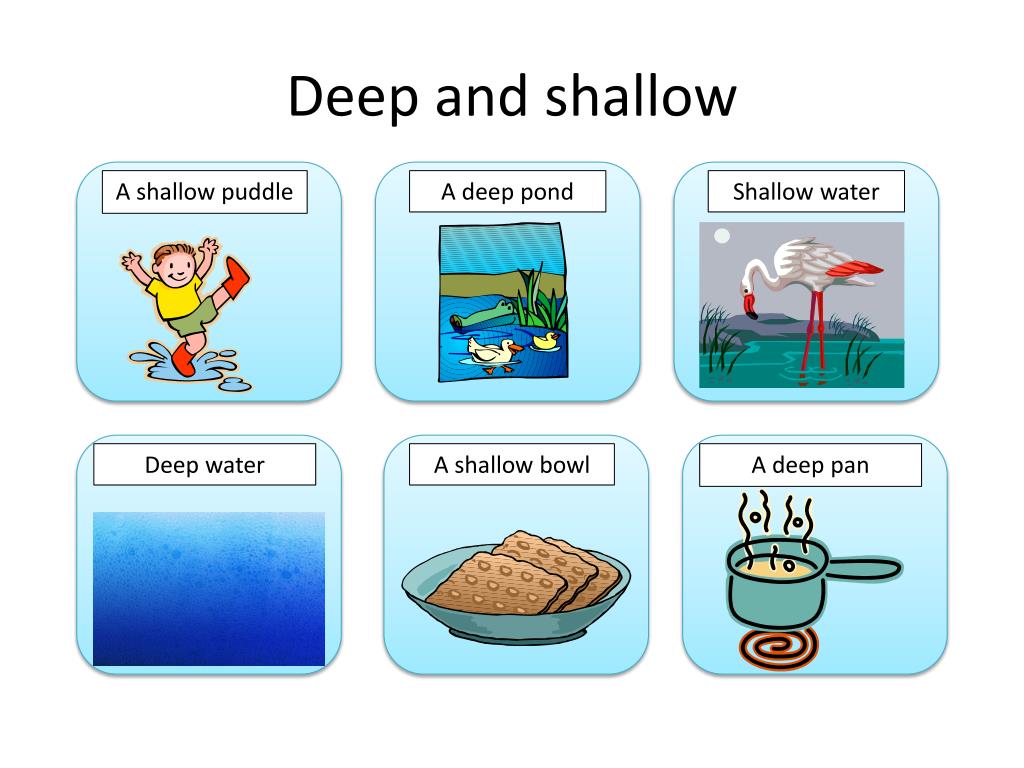 Deep and shallow

A shallow puddle

A deep pond

Shallow water

Deep water

A shallow bowl

A deep pan